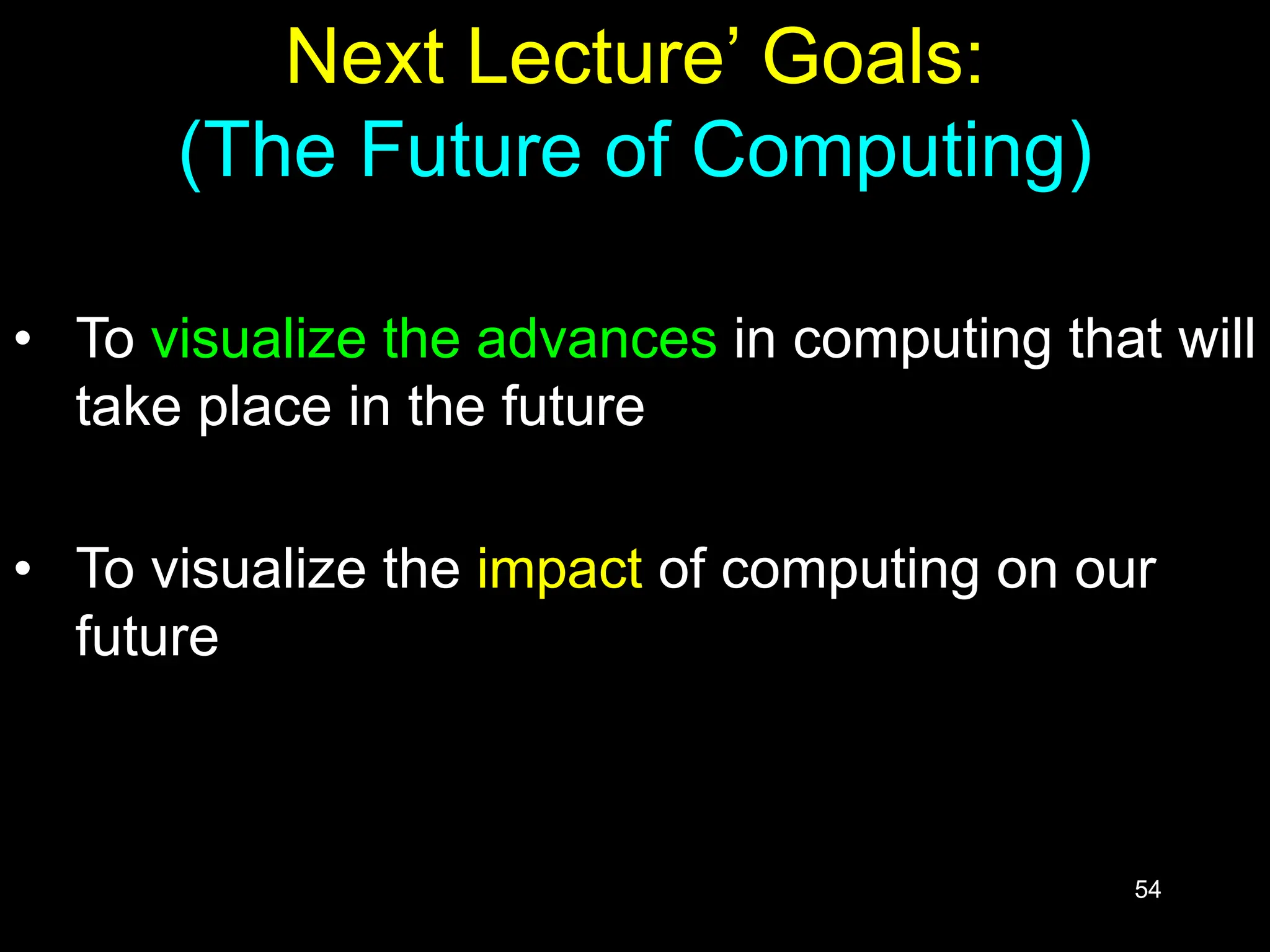 Next Lecture’ Goals:
(The Future of Computing)

• To visualize the advances in computing that will take place in the future

• To visualize the impact of computing on our future

54